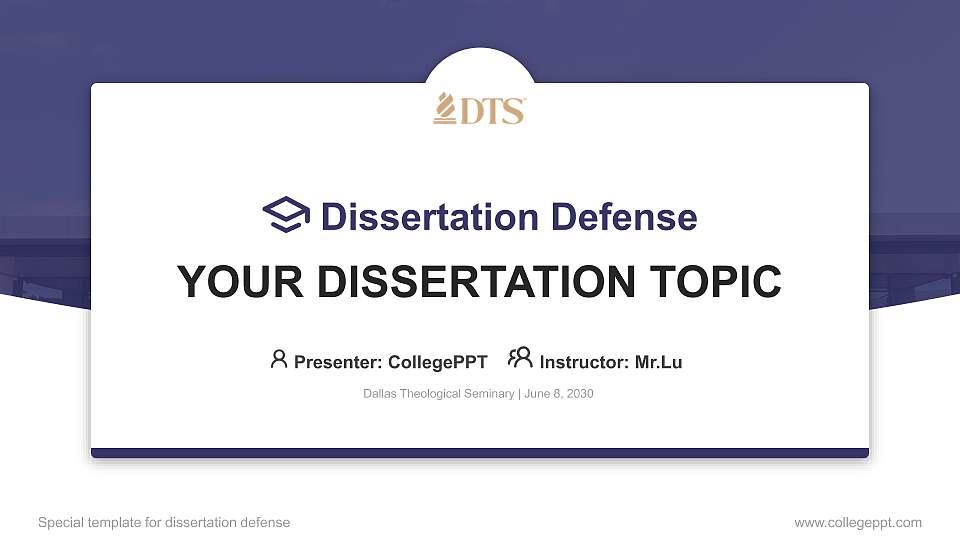 DTS

Dissertation Defense

YOUR DISSERTATION TOPIC

Presenter: CollegePPT Instructor: Mr.Lu

Dallas Theological Seminary | June 8, 2030

Special template for dissertation defense

www.collegeppt.com